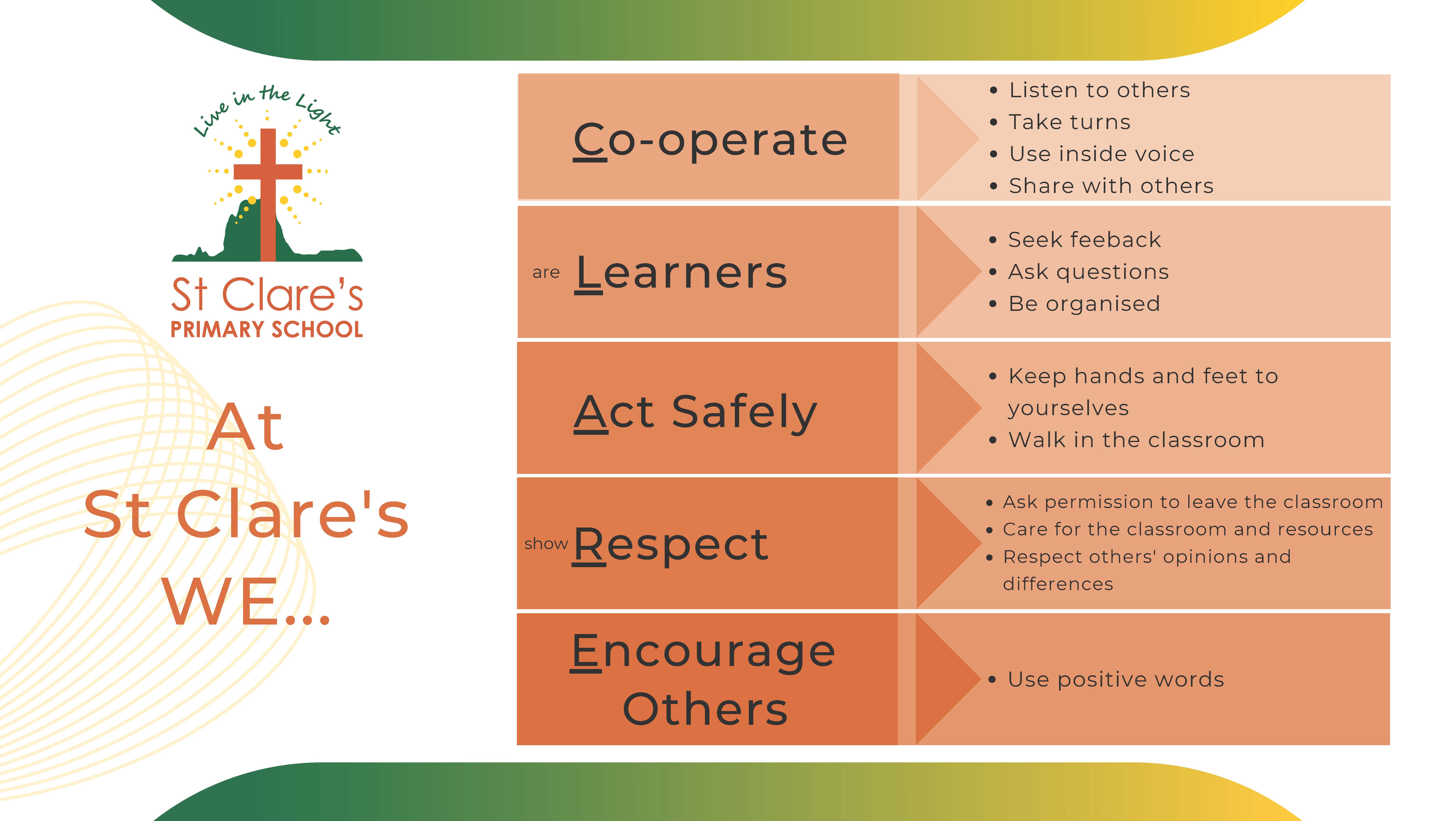 Live in the Light

St Clare's
PRIMARY SCHOOL

At
St Clare's
WE...

Co-operate
- Listen to others
- Take turns
- Use inside voice
- Share with others

are Learners
- Seek feeback
- Ask questions
- Be organised

Act Safely
- Keep hands and feet to yourselves
- Walk in the classroom

show Respect
- Ask permission to leave the classroom
- Care for the classroom and resources
- Respect others' opinions and differences

Encourage Others
- Use positive words